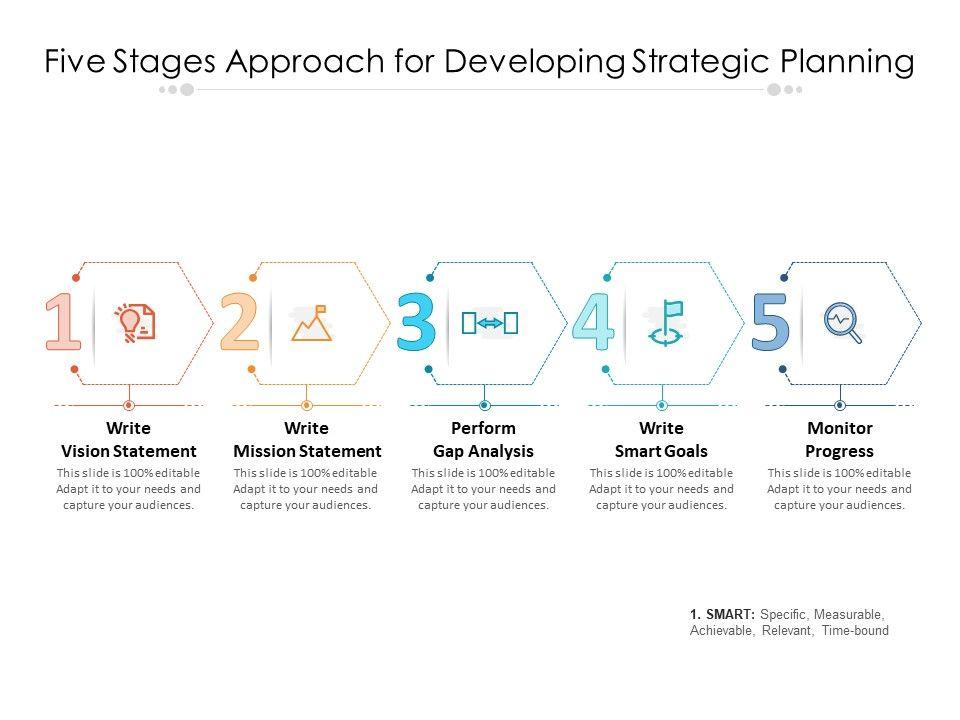 Five Stages Approach for Developing Strategic Planning

1

Write Vision Statement

This slide is 100% editable Adapt it to your needs and capture your audiences.

2

Write Mission Statement

This slide is 100% editable Adapt it to your needs and capture your audiences.

3

Perform Gap Analysis

This slide is 100% editable Adapt it to your needs and capture your audiences.

4

Write Smart Goals

This slide is 100% editable Adapt it to your needs and capture your audiences.

5

Monitor Progress

This slide is 100% editable Adapt it to your needs and capture your audiences.

1. SMART: Specific, Measurable, Achievable, Relevant, Time-bound